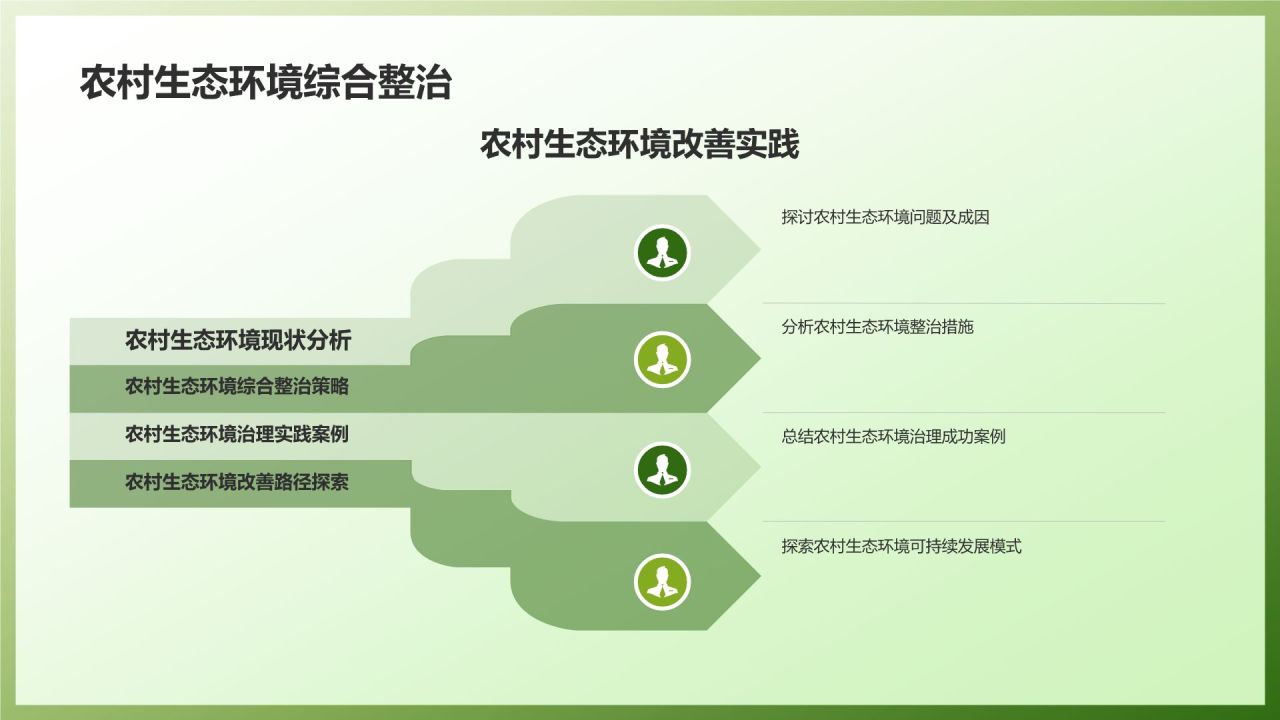 农村生态环境综合整治

农村生态环境改善实践

农村生态环境现状分析

农村生态环境综合整治策略

农村生态环境治理实践案例

农村生态环境改善路径探索

探讨农村生态环境问题及成因

分析农村生态环境整治措施

总结农村生态环境治理成功案例

探索农村生态环境可持续发展模式